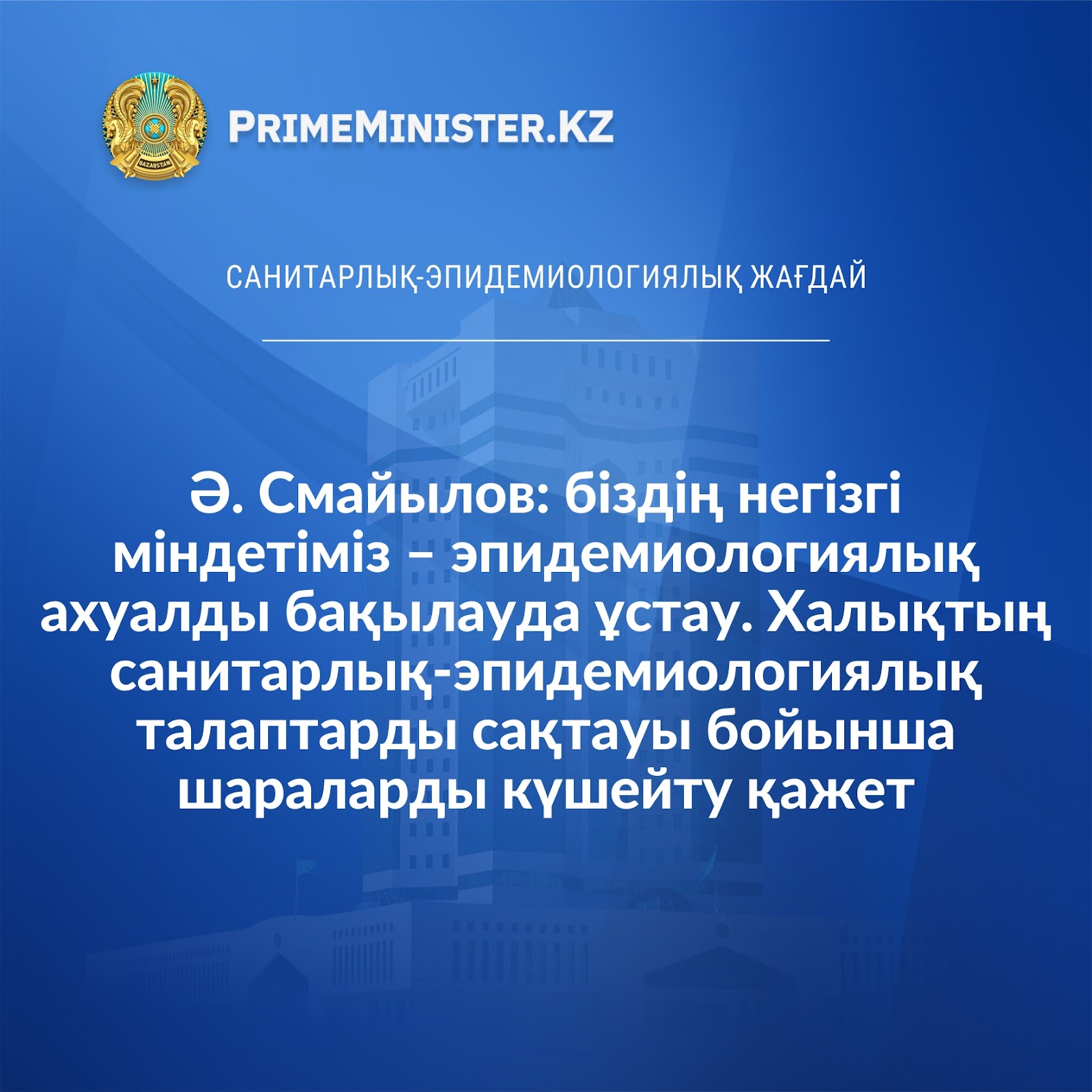 QAZAQSTAN

PRIMEMINISTER.KZ

САНИТАРЛЫҚ-ЭПИДЕМИОЛОГИЯЛЫҚ ЖАҒДАЙ

Ә. Смайылов: біздің негізгі міндетіміз – эпидемиологиялық ахуалды бақылауда ұстау. Халықтың санитарлық-эпидемиологиялық талаптарды сақтауы бойынша шараларды күшейту қажет